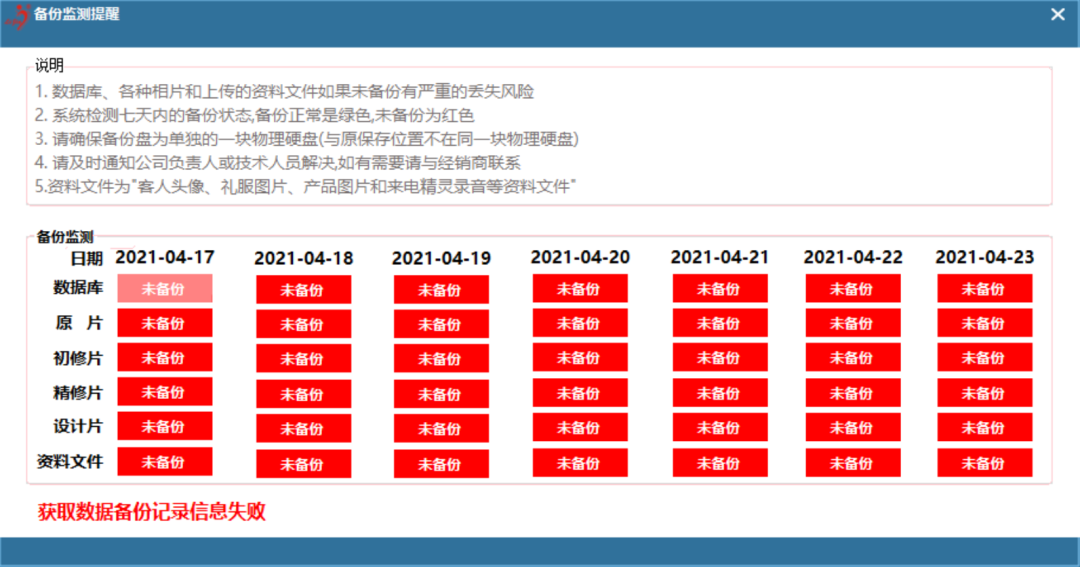 备份监测提醒

说明
1. 数据库、各种相片和上传的资料文件如果未备份有严重的丢失风险
2. 系统检测七天内的备份状态,备份正常是绿色,未备份为红色
3. 请确保备份盘为单独的一块物理硬盘(与原保存位置不在同一块物理硬盘)
4. 请及时通知公司负责人或技术人员解决,如有需要请与经销商联系
5.资料文件为"客人头像、礼服图片、产品图片和来电精灵录音等资料文件"

备份监测

| 日期 | 2021-04-17 | 2021-04-18 | 2021-04-19 | 2021-04-20 | 2021-04-21 | 2021-04-22 | 2021-04-23 |
|---|---|---|---|---|---|---|---|
| 数据库 | 未备份 | 未备份 | 未备份 | 未备份 | 未备份 | 未备份 | 未备份 |
| 原 片 | 未备份 | 未备份 | 未备份 | 未备份 | 未备份 | 未备份 | 未备份 |
| 初修片 | 未备份 | 未备份 | 未备份 | 未备份 | 未备份 | 未备份 | 未备份 |
| 精修片 | 未备份 | 未备份 | 未备份 | 未备份 | 未备份 | 未备份 | 未备份 |
| 设计片 | 未备份 | 未备份 | 未备份 | 未备份 | 未备份 | 未备份 | 未备份 |
| 资料文件 | 未备份 | 未备份 | 未备份 | 未备份 | 未备份 | 未备份 | 未备份 |

获取数据备份记录信息失败